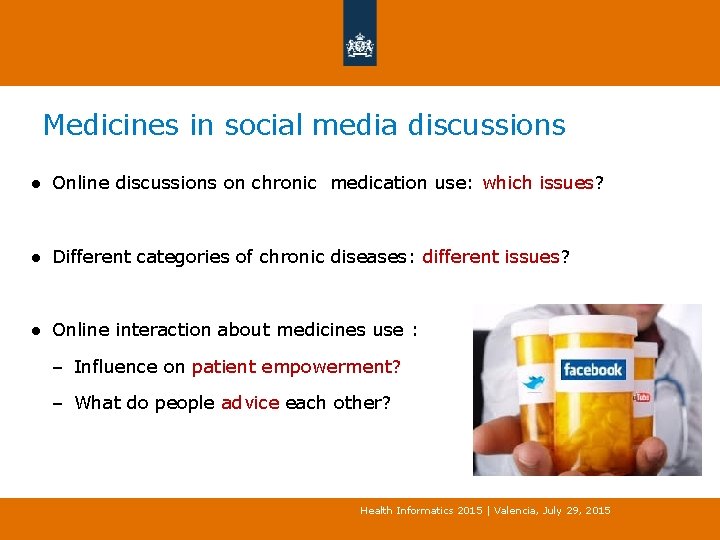 Medicines in social media discussions

● Online discussions on chronic medication use: which issues?

● Different categories of chronic diseases: different issues?

● Online interaction about medicines use :

– Influence on patient empowerment?

– What do people advice each other?

facebook

Tube

Health Informatics 2015 | Valencia, July 29, 2015